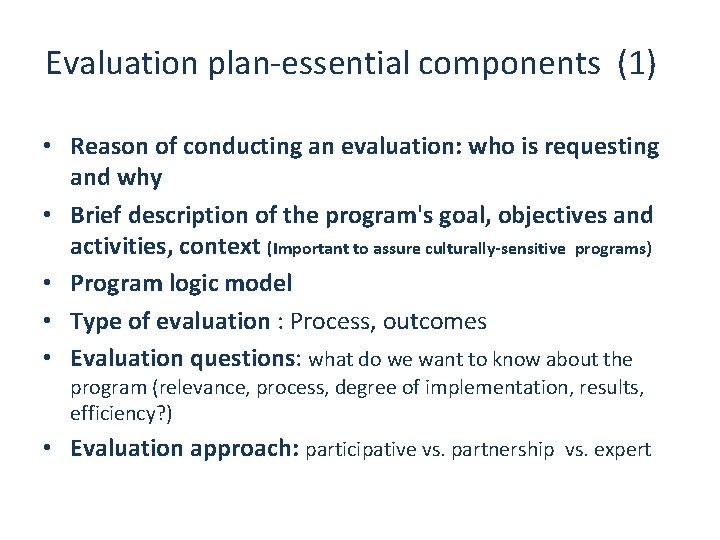 Evaluation plan-essential components (1)

• Reason of conducting an evaluation: who is requesting and why
• Brief description of the program's goal, objectives and activities, context (Important to assure culturally-sensitive programs)
• Program logic model
• Type of evaluation : Process, outcomes
• Evaluation questions: what do we want to know about the program (relevance, process, degree of implementation, results, efficiency?)
• Evaluation approach: participative vs. partnership vs. expert